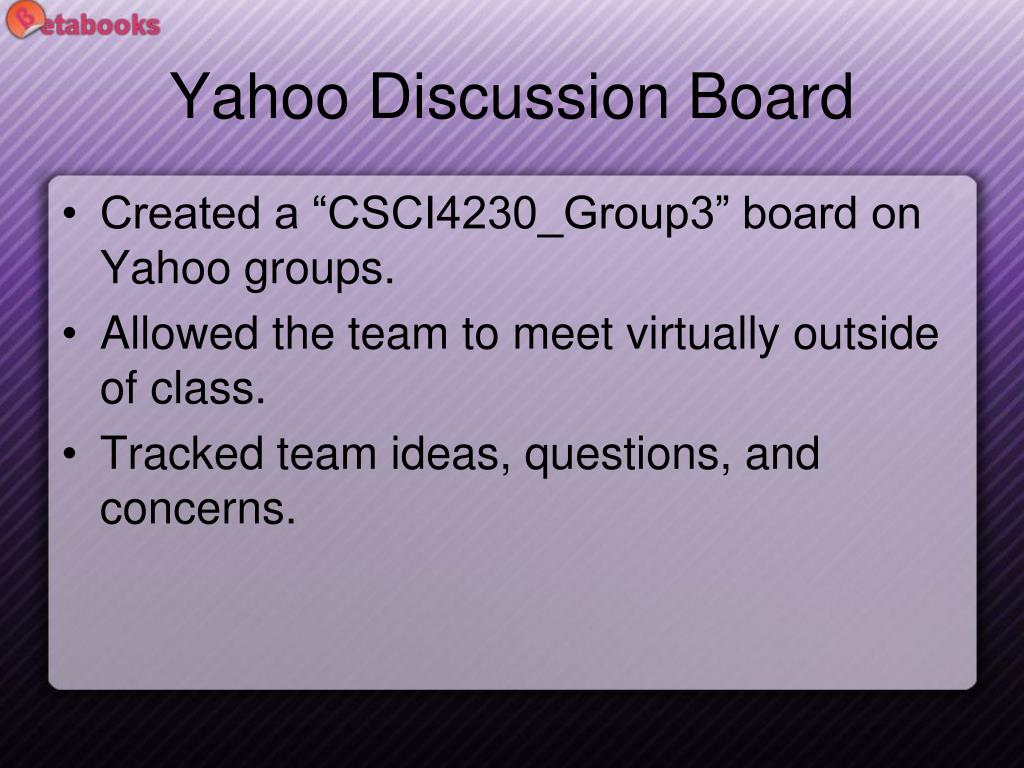 Betabooks

Yahoo Discussion Board

• Created a “CSCI4230_Group3” board on Yahoo groups.
• Allowed the team to meet virtually outside of class.
• Tracked team ideas, questions, and concerns.